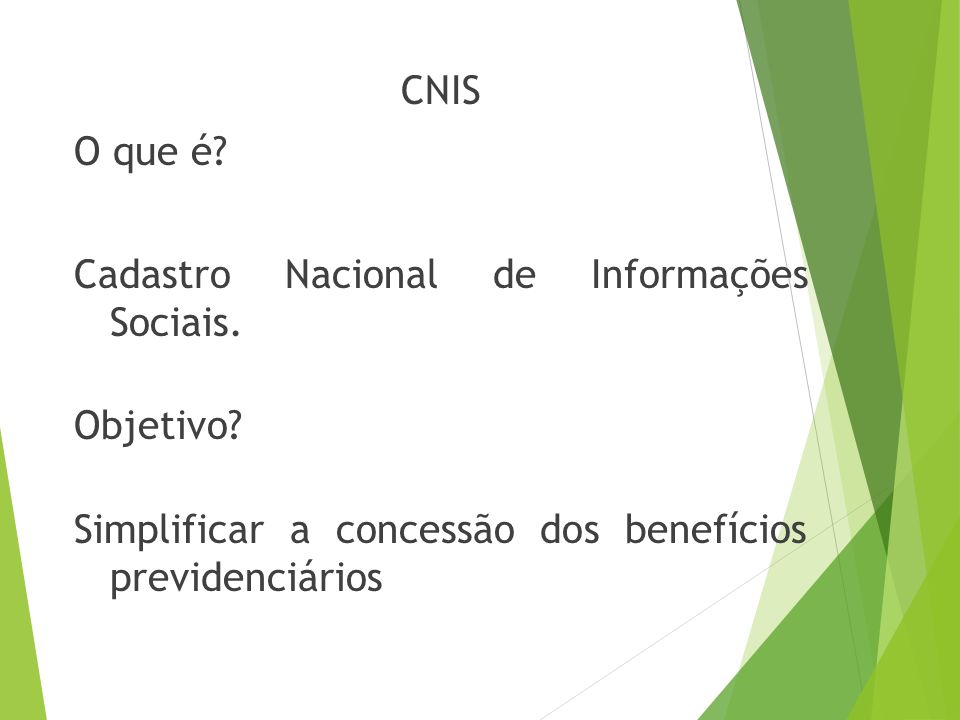 CNIS

O que é?

Cadastro Nacional de Informações Sociais.

Objetivo?

Simplificar a concessão dos benefícios previdenciários